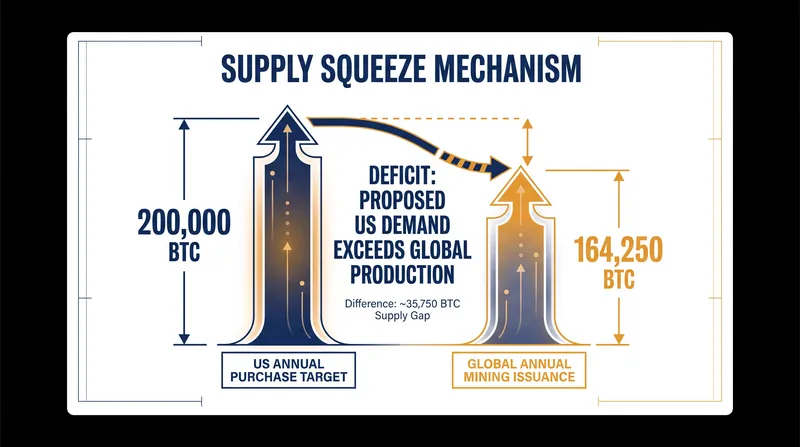 SUPPLY SQUEEZE MECHANISM

200,000 BTC

DEFICIT: PROPOSED US DEMAND EXCEEDS GLOBAL PRODUCTION

Difference: ~35,750 BTC Supply Gap

164,250 BTC

US ANNUAL PURCHASE TARGET

GLOBAL ANNUAL MINING ISSUANCE